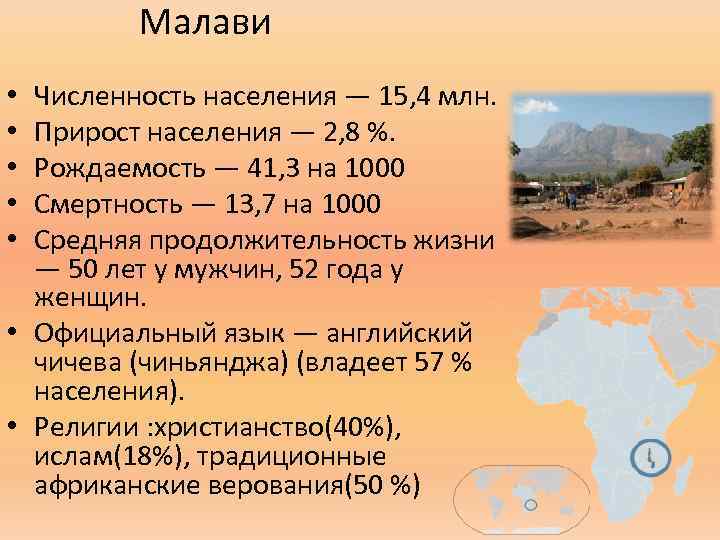 Малави

• Численность населения — 15,4 млн.
• Прирост населения — 2,8 %.
• Рождаемость — 41,3 на 1000
• Смертность — 13,7 на 1000
• Средняя продолжительность жизни — 50 лет у мужчин, 52 года у женщин.
• Официальный язык — английский чичева (чиньянджа) (владеет 57 % населения).
• Религии :христианство(40%), ислам(18%), традиционные африканские верования(50 %)